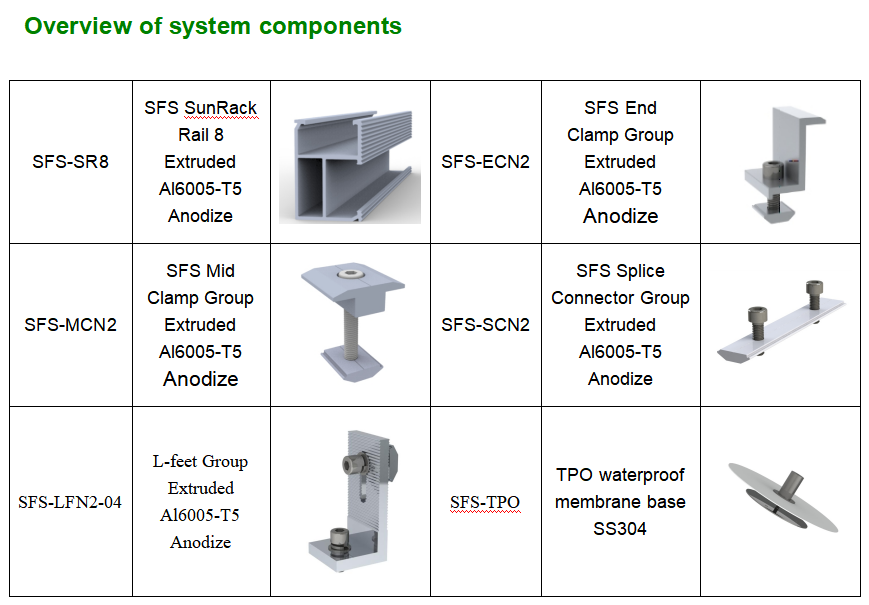 Overview of system components

| SFS-SR8 | SFS SunRack Rail 8 Extruded Al6005-T5 Anodize | | SFS-ECN2 | SFS End Clamp Group Extruded Al6005-T5 Anodize | |
|---|---|---|---|---|---|
| SFS-MCN2 | SFS Mid Clamp Group Extruded Al6005-T5 Anodize | | SFS-SCN2 | SFS Splice Connector Group Extruded Al6005-T5 Anodize | |
| SFS-LFN2-04 | L-feet Group Extruded Al6005-T5 Anodize | | SFS-TPO | TPO waterproof membrane base SS304 | |